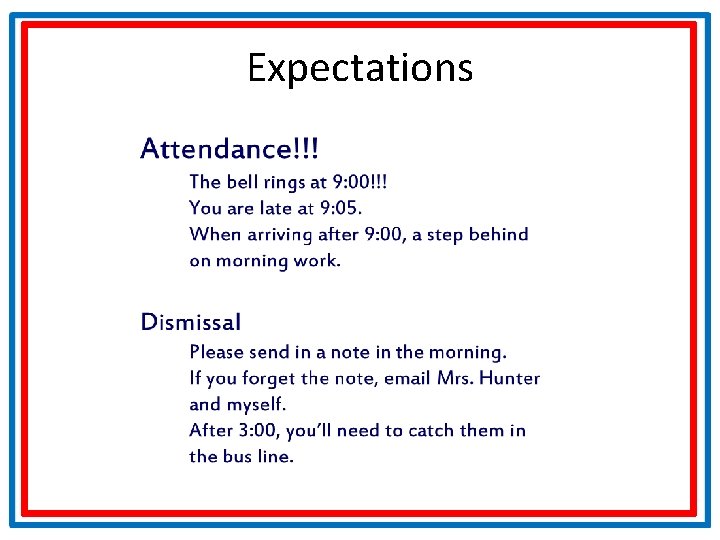 Expectations

Attendance!!!

The bell rings at 9:00!!!
You are late at 9:05.
When arriving after 9:00, a step behind on morning work.

Dismissal

Please send in a note in the morning.
If you forget the note, email Mrs. Hunter and myself.
After 3:00, you'll need to catch them in the bus line.